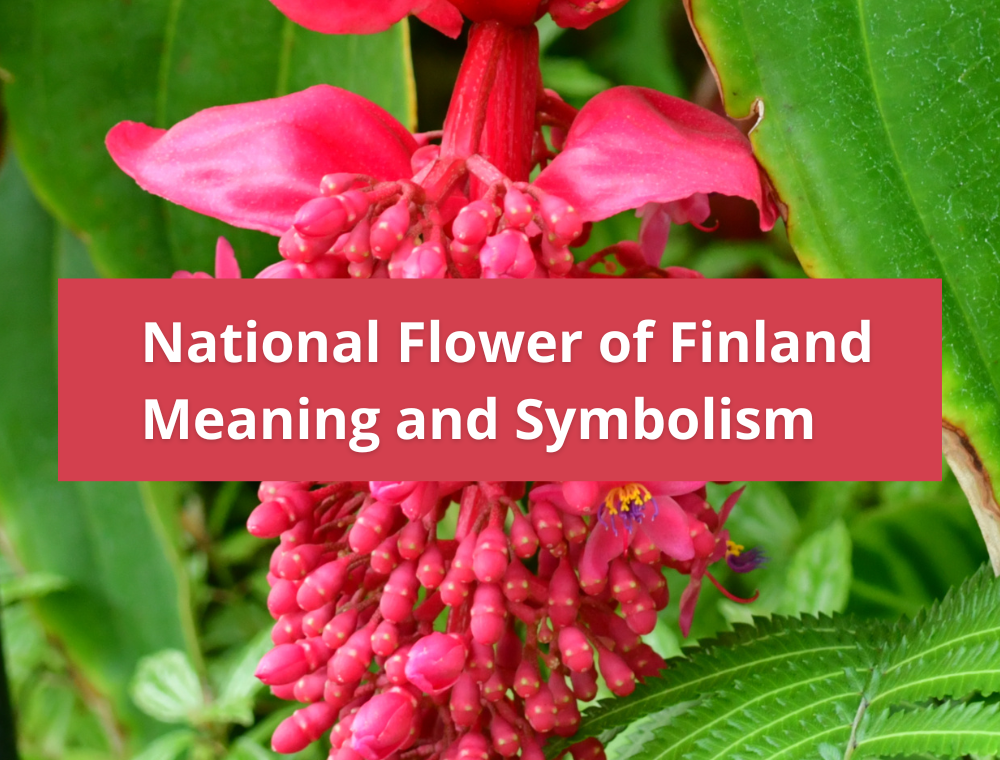 National Flower of Finland Meaning and Symbolism